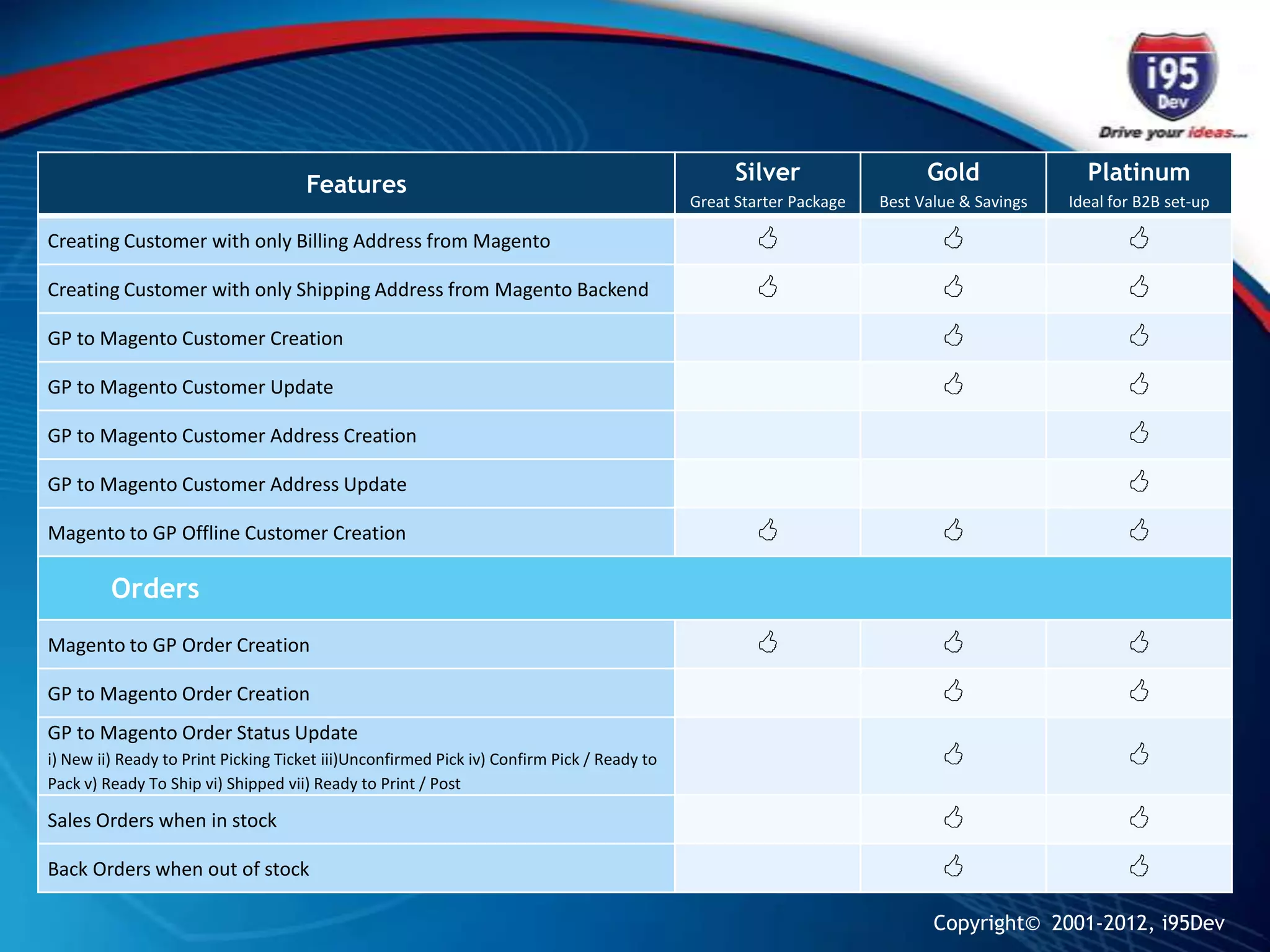 i95 Dev
Drive your ideas...

| Features | Silver Great Starter Package | Gold Best Value & Savings | Platinum Ideal for B2B set-up |
|---|---|---|---|
| Creating Customer with only Billing Address from Magento | 👍 | 👍 | 👍 |
| Creating Customer with only Shipping Address from Magento Backend | 👍 | 👍 | 👍 |
| GP to Magento Customer Creation | | 👍 | 👍 |
| GP to Magento Customer Update | | 👍 | 👍 |
| GP to Magento Customer Address Creation | | | 👍 |
| GP to Magento Customer Address Update | | | 👍 |
| Magento to GP Offline Customer Creation | 👍 | 👍 | 👍 |
| Orders | | | |
| Magento to GP Order Creation | 👍 | 👍 | 👍 |
| GP to Magento Order Creation | | 👍 | 👍 |
| GP to Magento Order Status Update i) New ii) Ready to Print Picking Ticket iii)Unconfirmed Pick iv) Confirm Pick / Ready to Pack v) Ready To Ship vi) Shipped vii) Ready to Print / Post | | 👍 | 👍 |
| Sales Orders when in stock | | 👍 | 👍 |
| Back Orders when out of stock | | 👍 | 👍 |

Copyright© 2001-2012, i95Dev